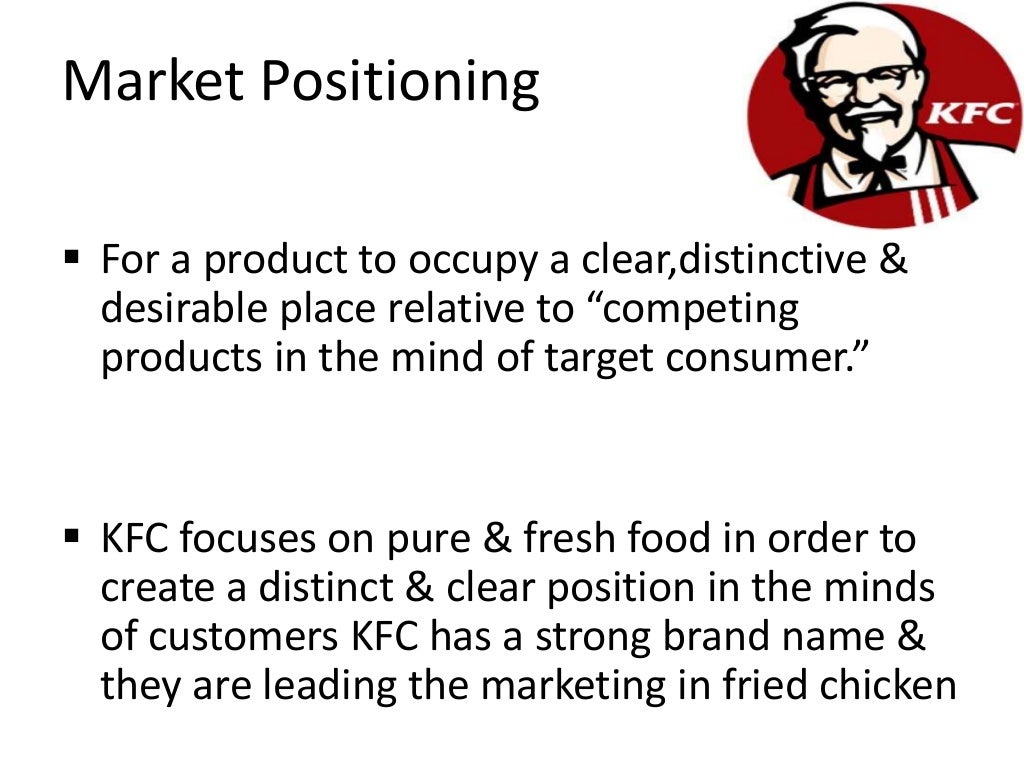 Market Positioning

KFC

▪ For a product to occupy a clear,distinctive & desirable place relative to “competing products in the mind of target consumer.”

▪ KFC focuses on pure & fresh food in order to create a distinct & clear position in the minds of customers KFC has a strong brand name & they are leading the marketing in fried chicken